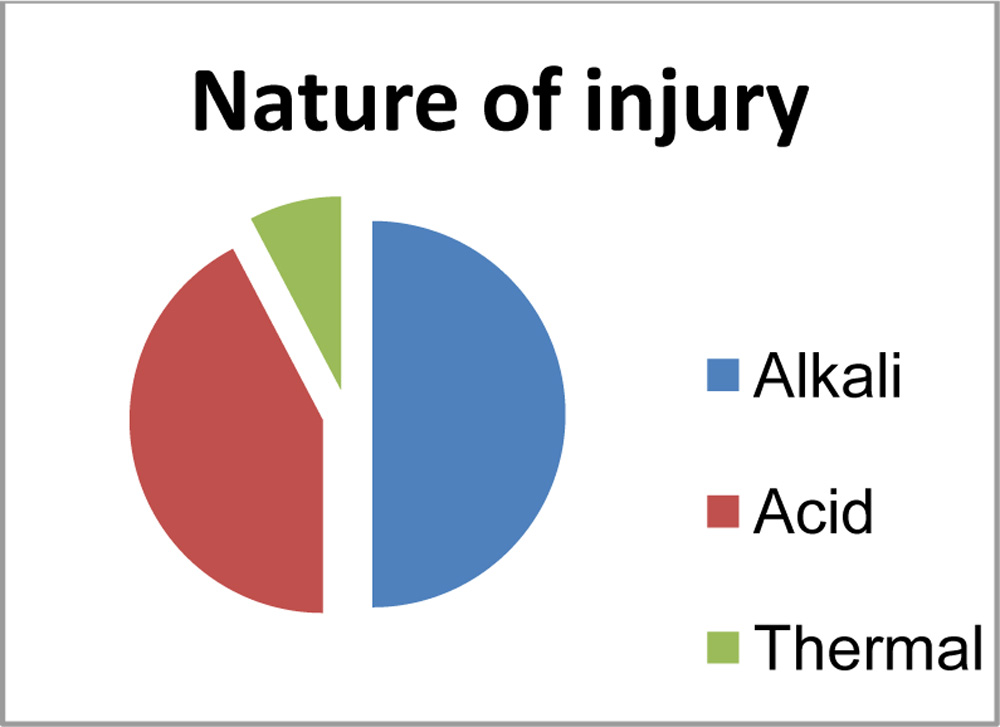 Nature of injury

Alkali
Acid
Thermal